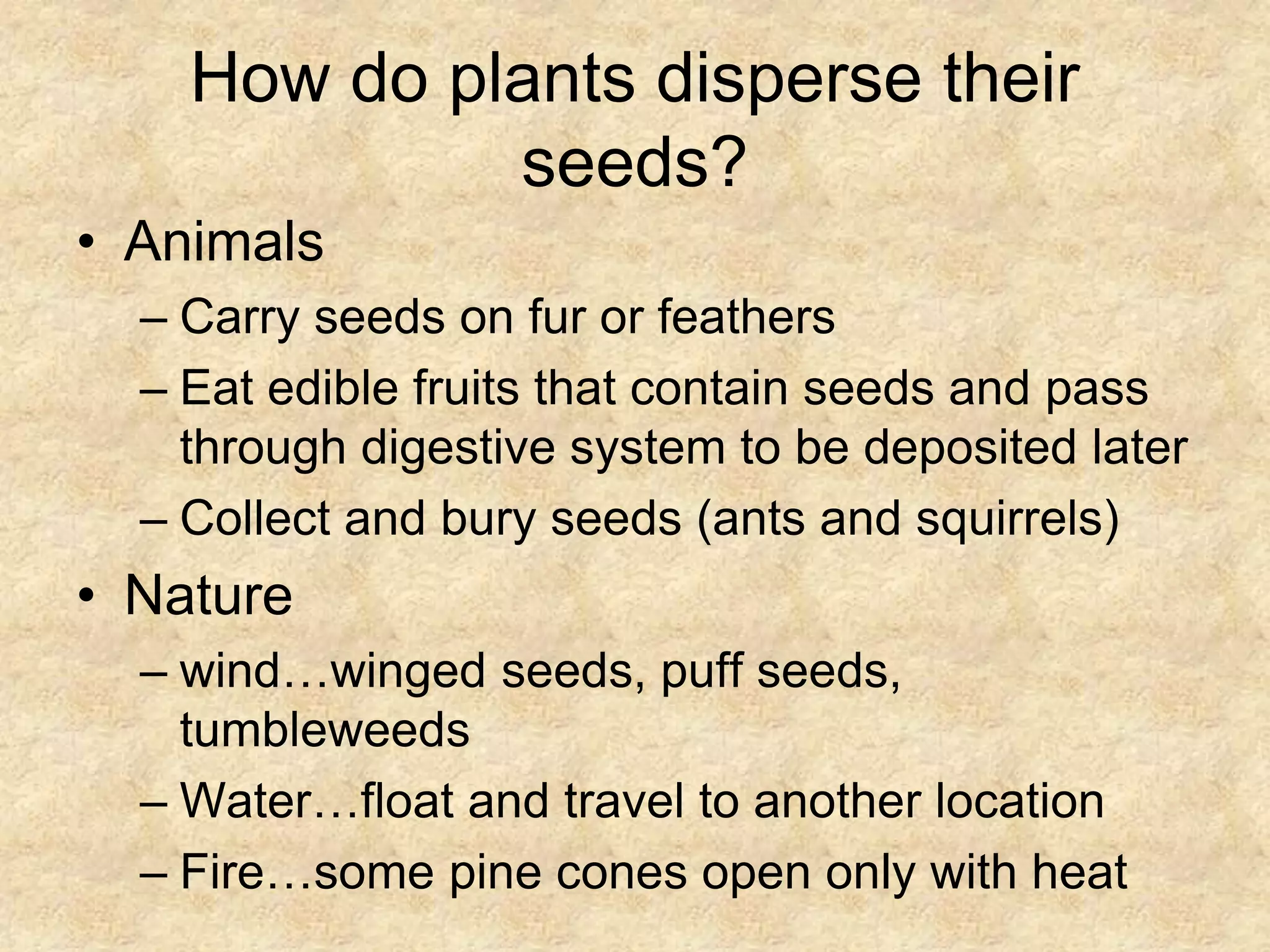 How do plants disperse their seeds?

• Animals
– Carry seeds on fur or feathers
– Eat edible fruits that contain seeds and pass through digestive system to be deposited later
– Collect and bury seeds (ants and squirrels)
• Nature
– wind…winged seeds, puff seeds, tumbleweeds
– Water…float and travel to another location
– Fire…some pine cones open only with heat